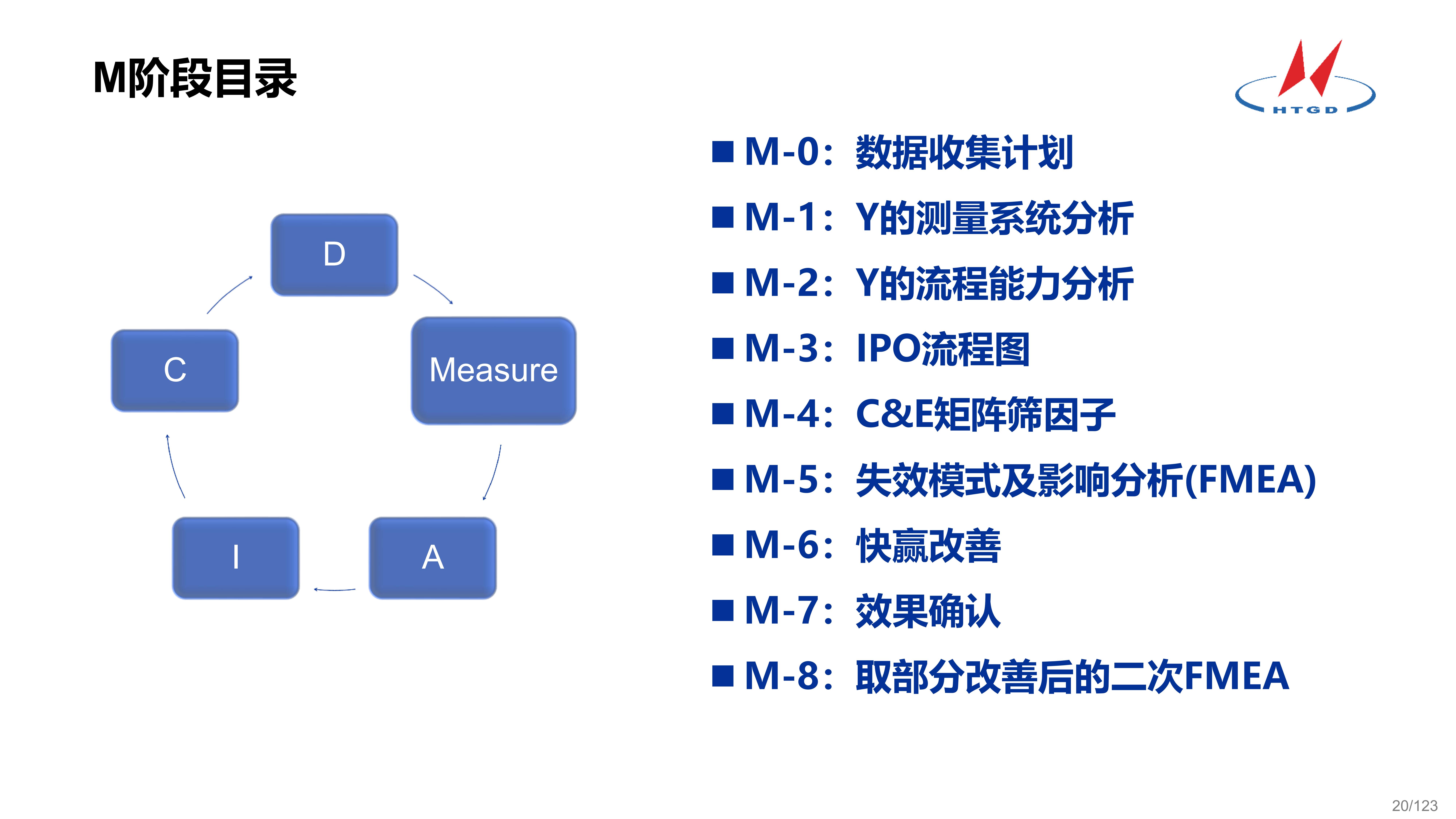 M阶段目录

HTGD

D

Measure

A

I

C

■ M-0：数据收集计划

■ M-1：Y的测量系统分析

■ M-2：Y的流程能力分析

■ M-3：IPO流程图

■ M-4：C&E矩阵筛因子

■ M-5：失效模式及影响分析(FMEA)

■ M-6：快赢改善

■ M-7：效果确认

■ M-8：取部分改善后的二次FMEA

20/123